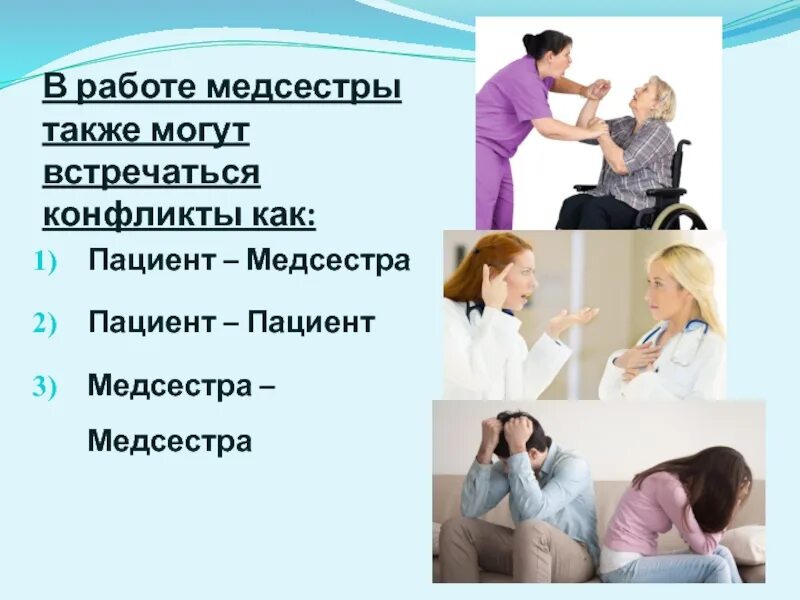 В работе медсестры также могут встречаться конфликты как:

1) Пациент – Медсестра

2) Пациент – Пациент

3) Медсестра – Медсестра